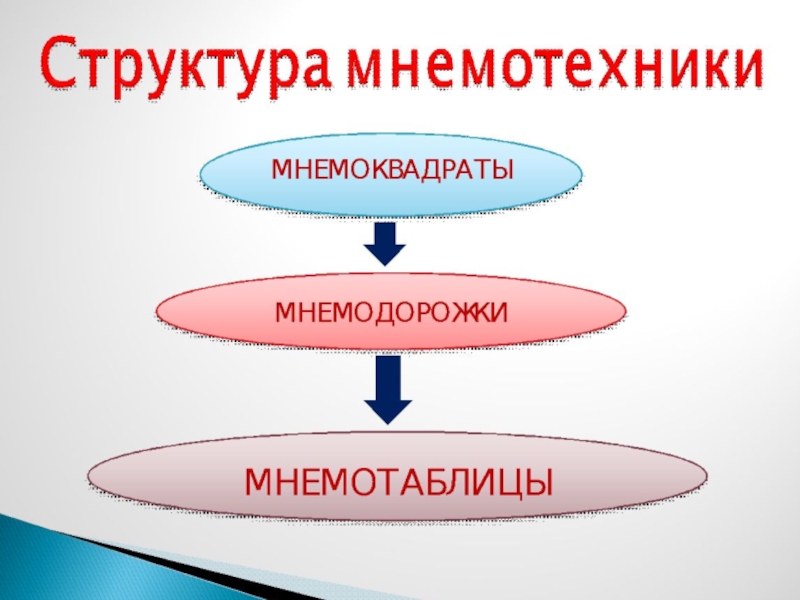 Структура мнемотехники

МНЕМОКВАДРАТЫ

МНЕМОДОРОЖКИ

МНЕМОТАБЛИЦЫ